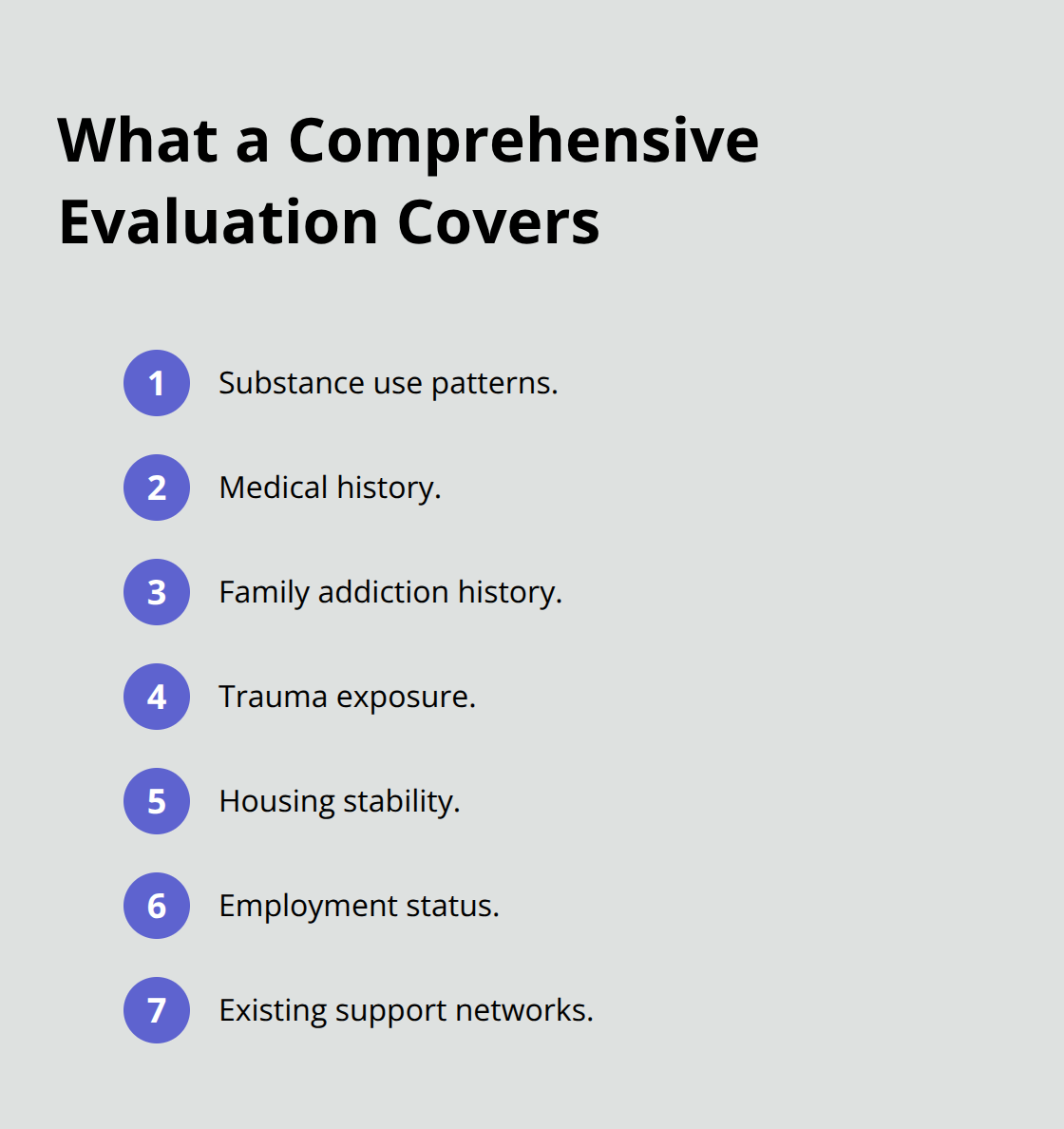 What a Comprehensive Evaluation Covers

1 Substance use patterns.

2 Medical history.

3 Family addiction history.

4 Trauma exposure.

5 Housing stability.

6 Employment status.

7 Existing support networks.